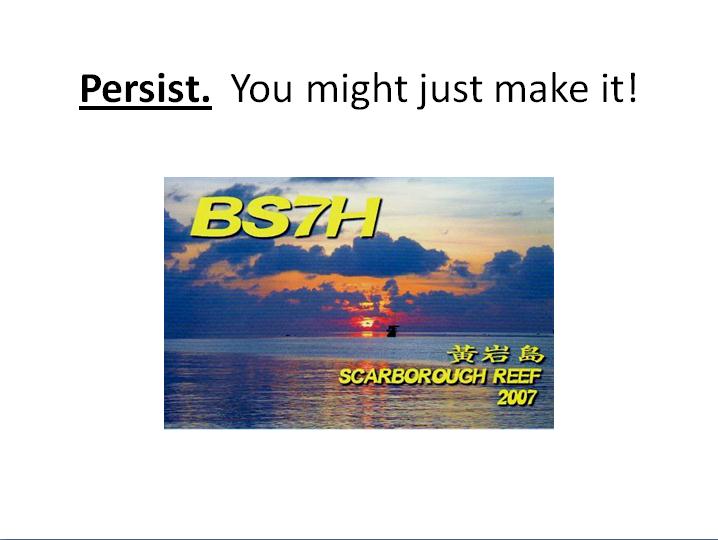 Persist. You might just make it!

BS7H

黄岩島
SCARBOROUGH REEF
2007